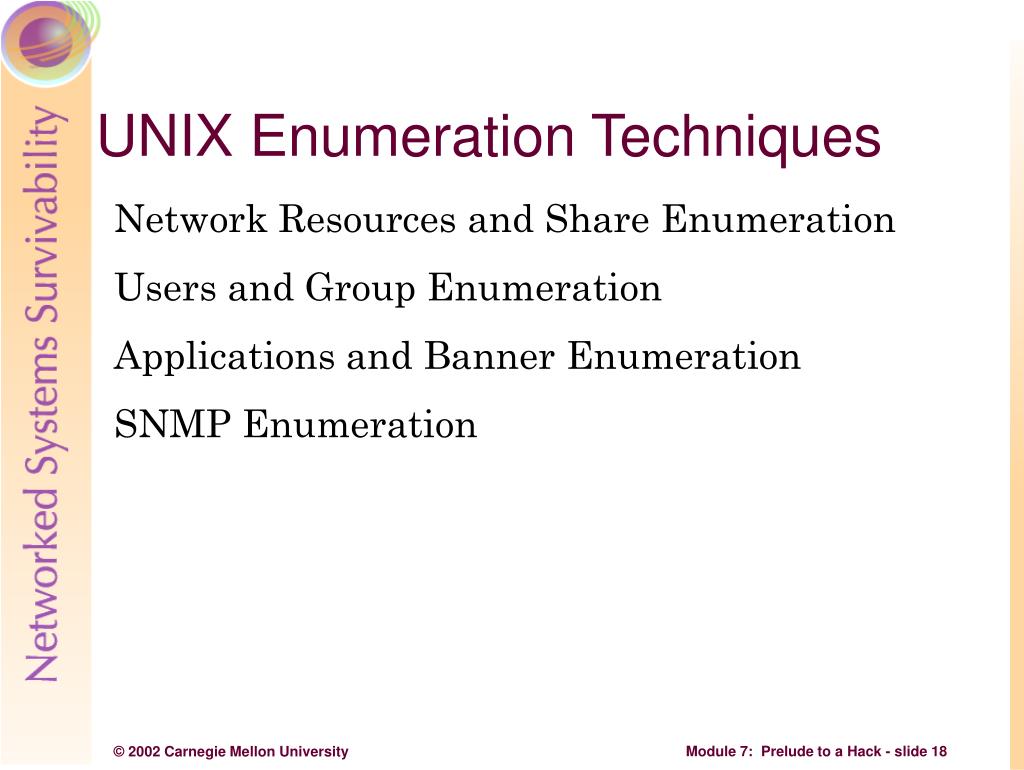 Networked Systems Survivability

UNIX Enumeration Techniques

Network Resources and Share Enumeration

Users and Group Enumeration

Applications and Banner Enumeration

SNMP Enumeration

© 2002 Carnegie Mellon University

Module 7: Prelude to a Hack - slide 18